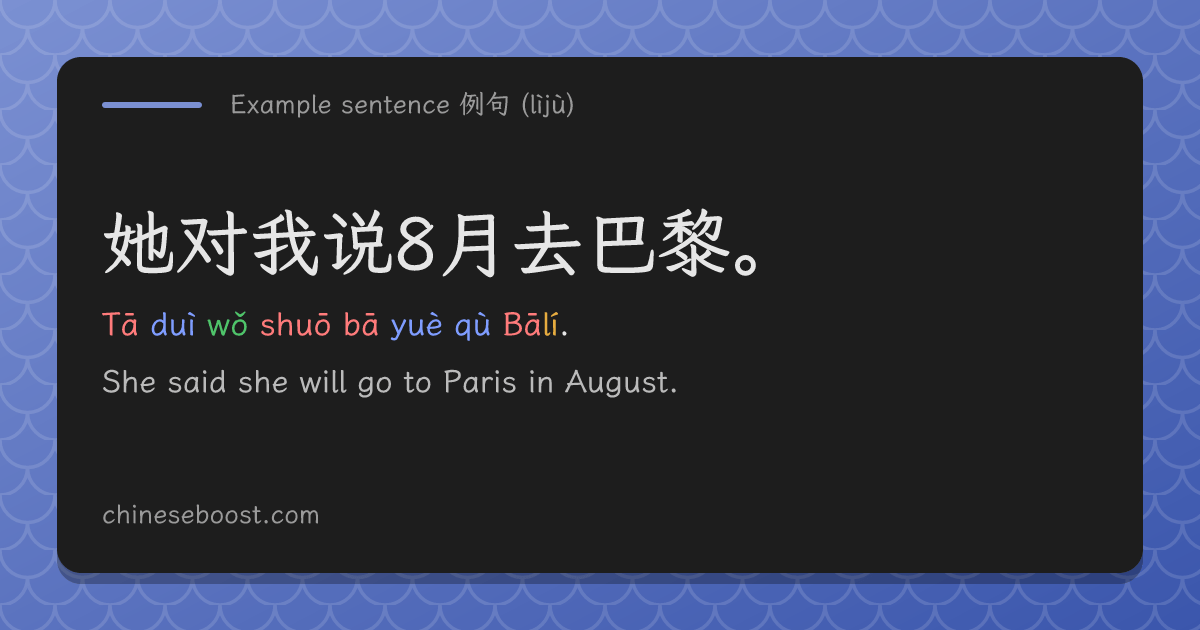 Example sentence 例句 (lìjù)

她对我说8月去巴黎。

Tā duì wǒ shuō bā yuè qù Bālí.

She said she will go to Paris in August.

chineseboost.com